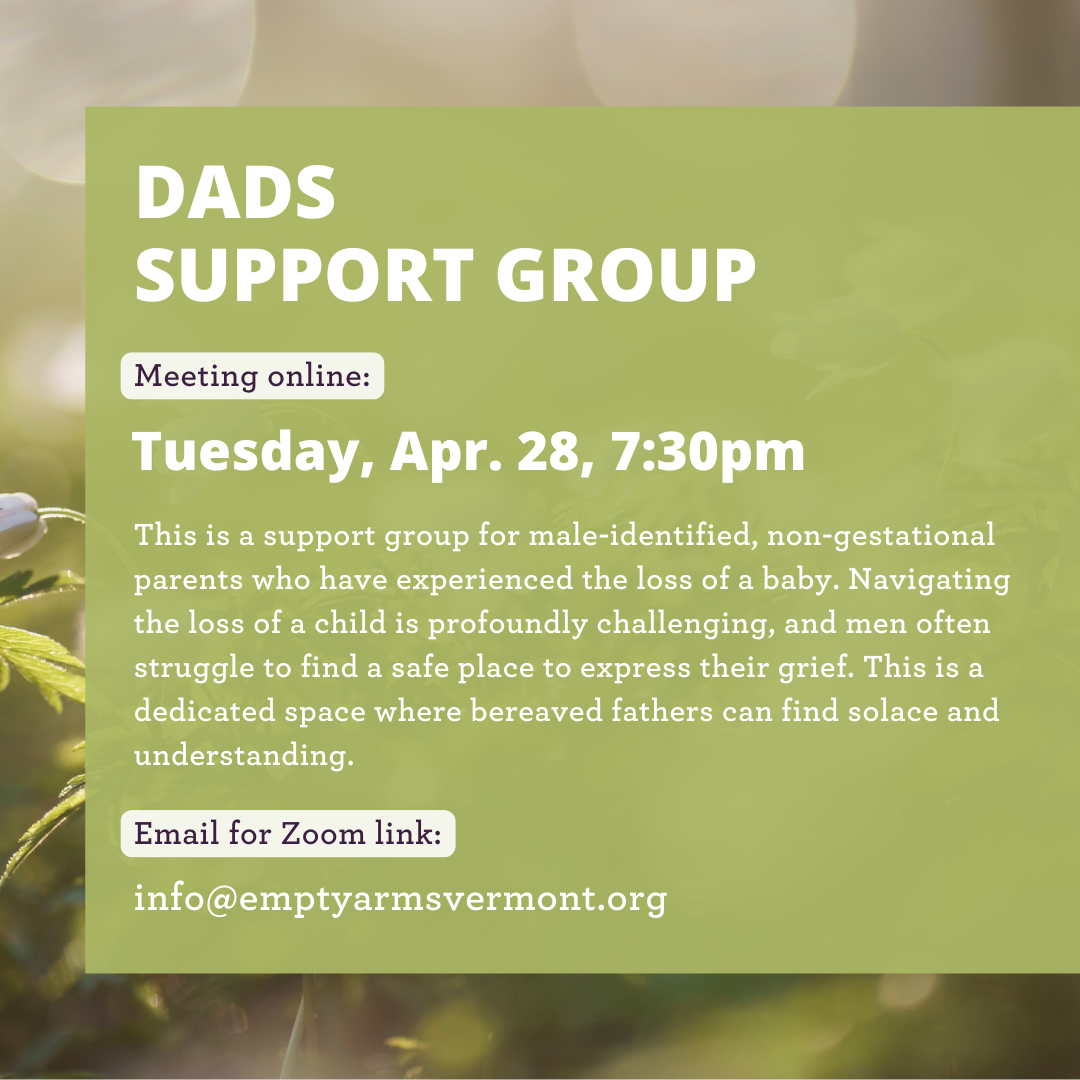 DADS
SUPPORT GROUP

Meeting online:

Tuesday, Apr. 28, 7:30pm

This is a support group for male-identified, non-gestational parents who have experienced the loss of a baby. Navigating the loss of a child is profoundly challenging, and men often struggle to find a safe place to express their grief. This is a dedicated space where bereaved fathers can find solace and understanding.

Email for Zoom link:

info@emptyarmsvermont.org